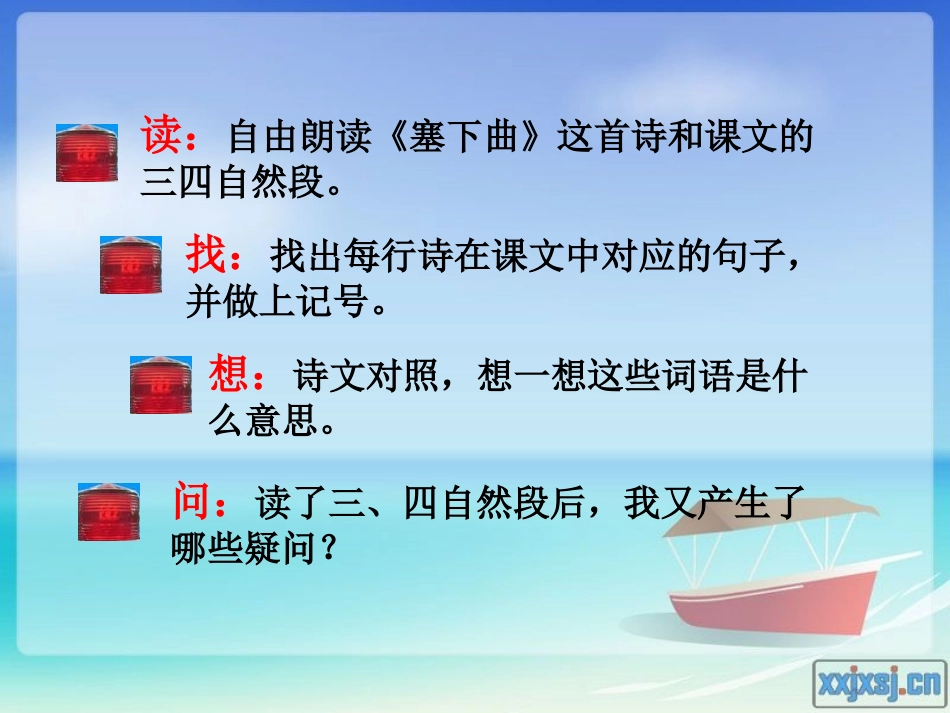 读：自由朗读《塞下曲》这首诗和课文的三四自然段。

找：找出每行诗在课文中对应的句子，并做上记号。

想：诗文对照，想一想这些词语是什么意思。

问：读了三、四自然段后，我又产生了哪些疑问？

xxjxsj.cn